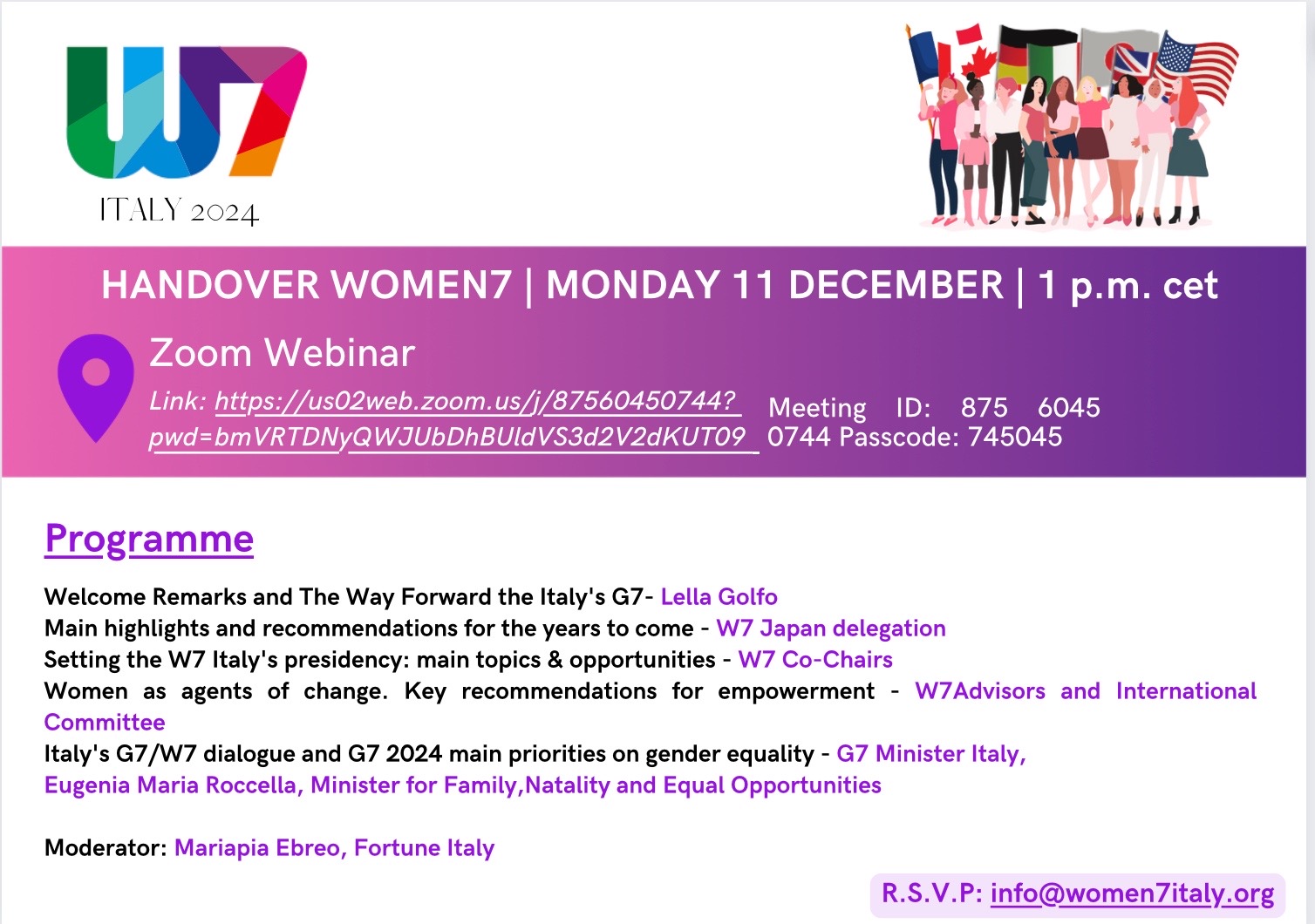 W7

ITALY 2024

HANDOVER WOMEN7 | MONDAY 11 DECEMBER | 1 p.m. cet

Zoom Webinar

Link: https://us02web.zoom.us/j/87560450744?pwd=bmVRTDNyQWJUbDhBUldVS3d2V2dKUT09

Meeting ID: 875 6045 0744 Passcode: 745045

Programme

Welcome Remarks and The Way Forward the Italy's G7- Lella Golfo
Main highlights and recommendations for the years to come - W7 Japan delegation
Setting the W7 Italy's presidency: main topics & opportunities - W7 Co-Chairs
Women as agents of change. Key recommendations for empowerment - W7Advisors and International Committee
Italy's G7/W7 dialogue and G7 2024 main priorities on gender equality - G7 Minister Italy, Eugenia Maria Roccella, Minister for Family,Natality and Equal Opportunities

Moderator: Mariapia Ebreo, Fortune Italy

R.S.V.P: info@women7italy.org